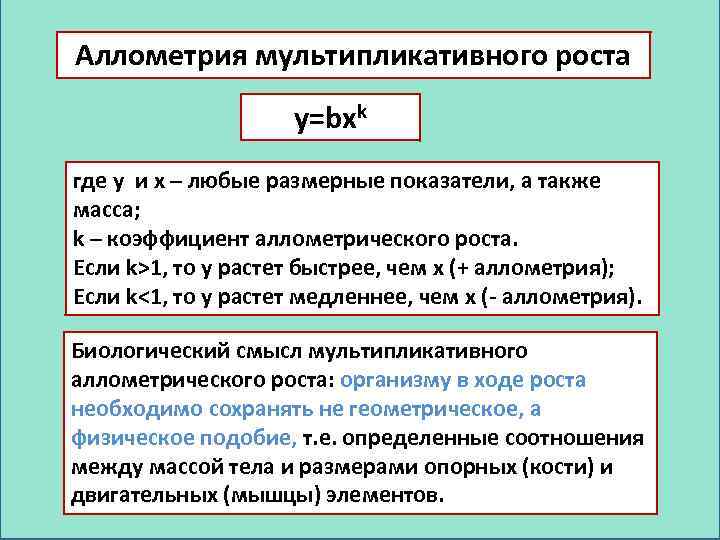 Аллометрия мультипликативного роста

$y=bx^k$

где y и x – любые размерные показатели, а также масса;
k – коэффициент аллометрического роста.
Если k>1, то y растет быстрее, чем x (+ аллометрия);
Если k<1, то y растет медленнее, чем x (- аллометрия).

Биологический смысл мультипликативного аллометрического роста: организму в ходе роста необходимо сохранять не геометрическое, а физическое подобие, т.е. определенные соотношения между массой тела и размерами опорных (кости) и двигательных (мышцы) элементов.